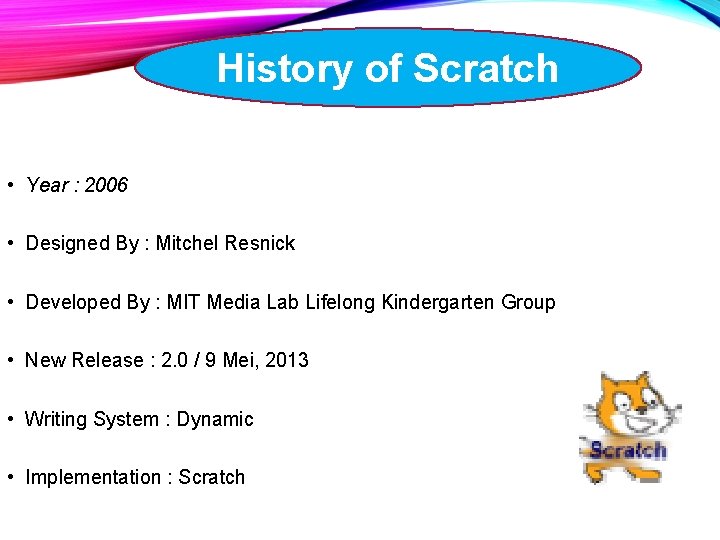 History of Scratch

• Year : 2006

• Designed By : Mitchel Resnick

• Developed By : MIT Media Lab Lifelong Kindergarten Group

• New Release : 2.0 / 9 Mei, 2013

• Writing System : Dynamic

• Implementation : Scratch

Scratch